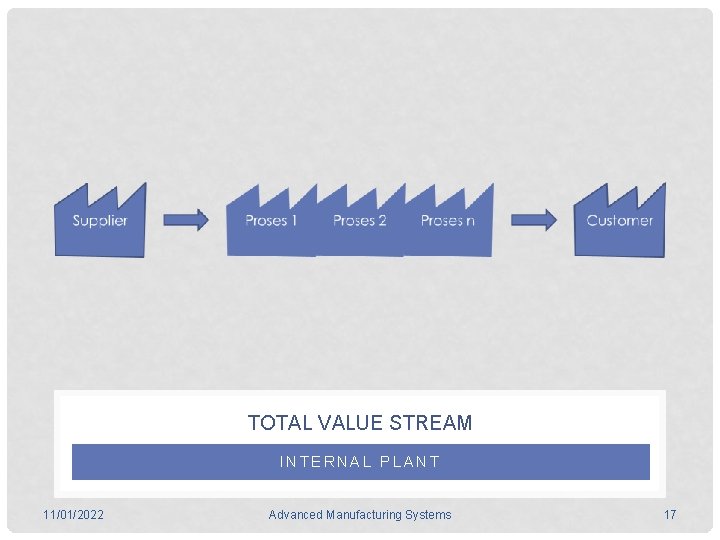 Supplier

Proses 1

Proses 2

Proses n

Customer

TOTAL VALUE STREAM

INTERNAL PLANT

11/01/2022

Advanced Manufacturing Systems

17